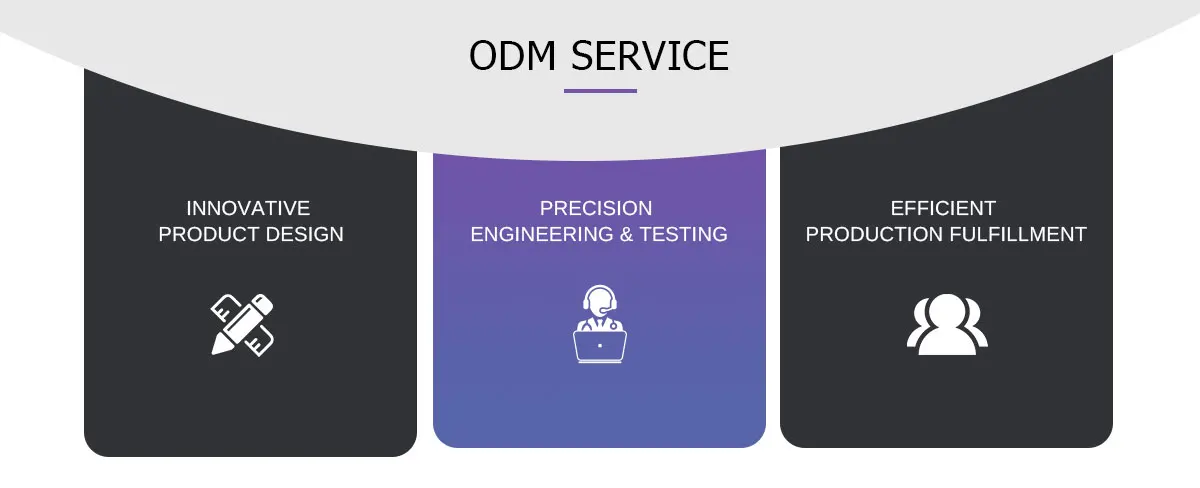 ODM SERVICE

INNOVATIVE PRODUCT DESIGN

PRECISION ENGINEERING & TESTING

EFFICIENT PRODUCTION FULFILLMENT